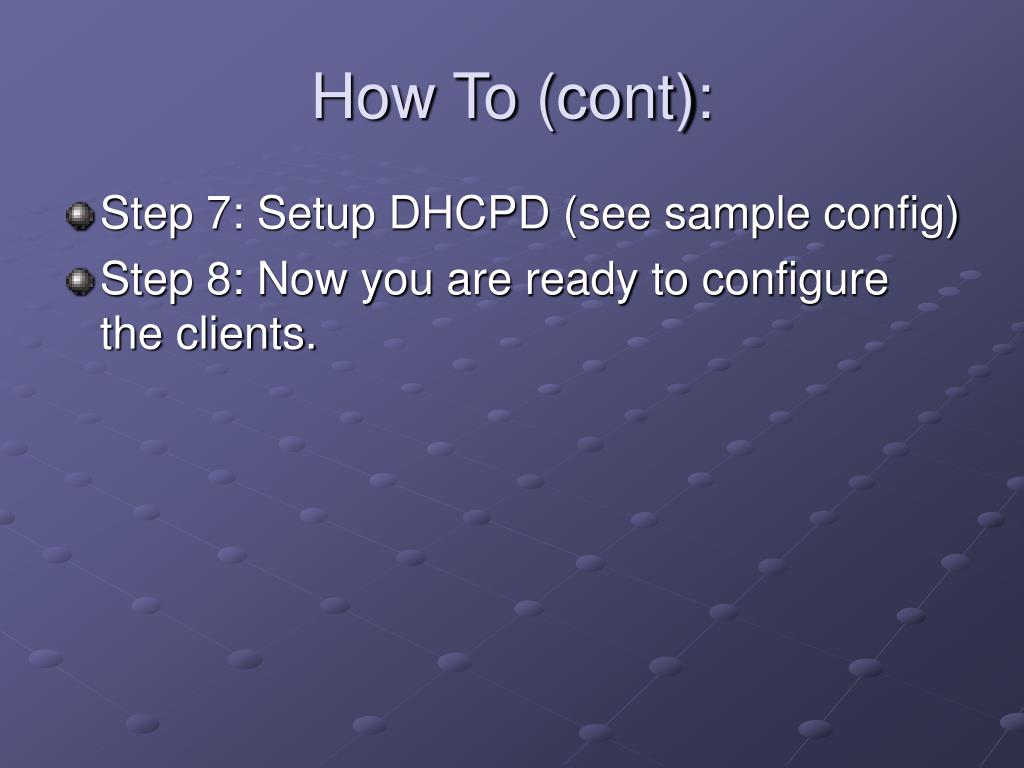 How To (cont):

Step 7: Setup DHCPD (see sample config)

Step 8: Now you are ready to configure the clients.